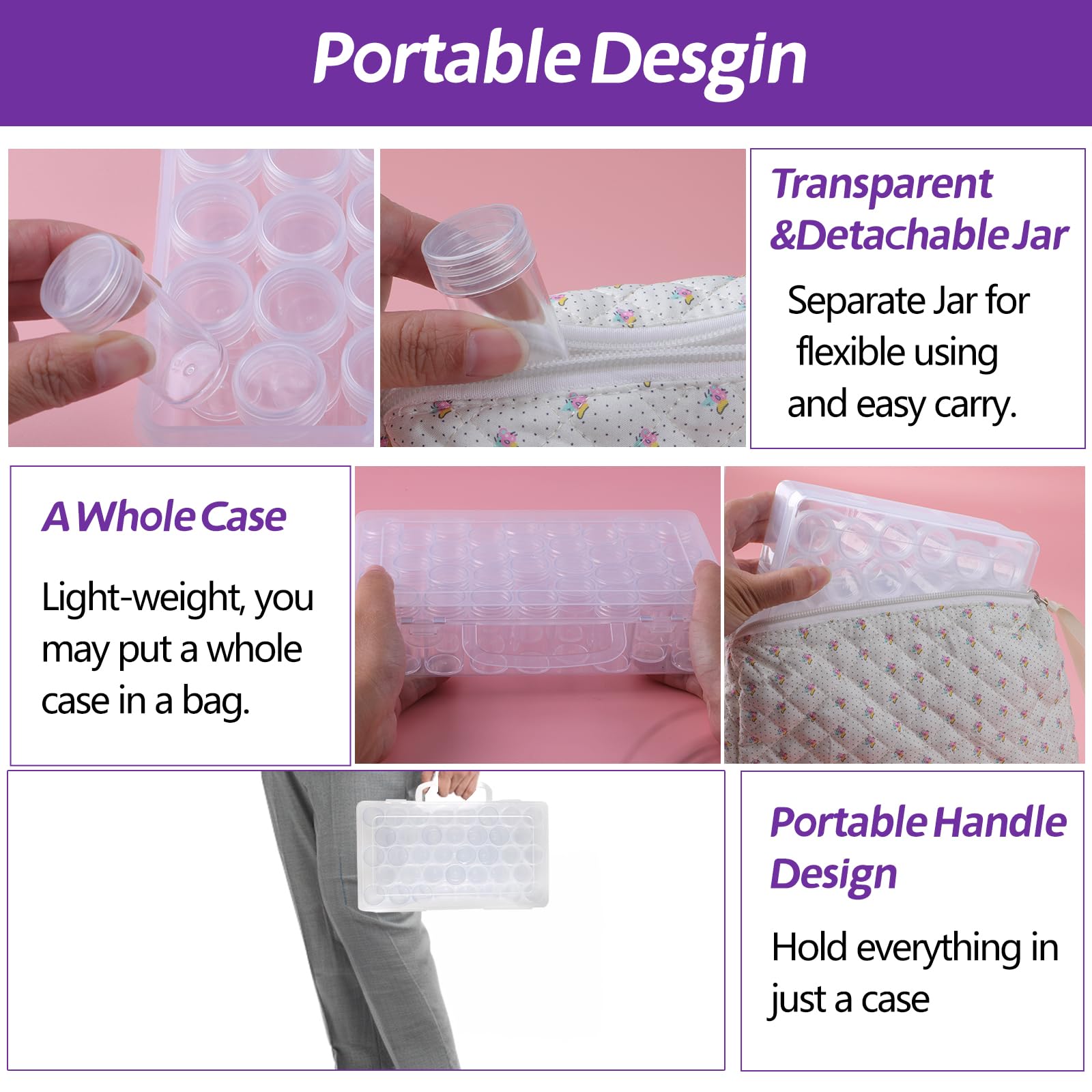 Portable Desgin

Transparent &Detachable Jar

Separate Jar for flexible using and easy carry.

A Whole Case

Light-weight, you may put a whole case in a bag.

Portable Handle Design

Hold everything in just a case